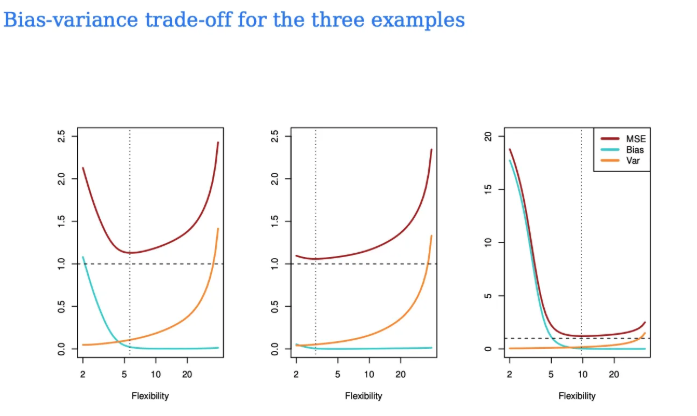 Bias-variance trade-off for the three examples

2.5
2.0
1.5
1.0
0.5
0.0
2
5
10
20
Flexibility

2.5
2.0
1.5
1.0
0.5
0.0
2
5
10
20
Flexibility

20
15
10
5
0
2
5
10
20
Flexibility

MSE
Bias
Var